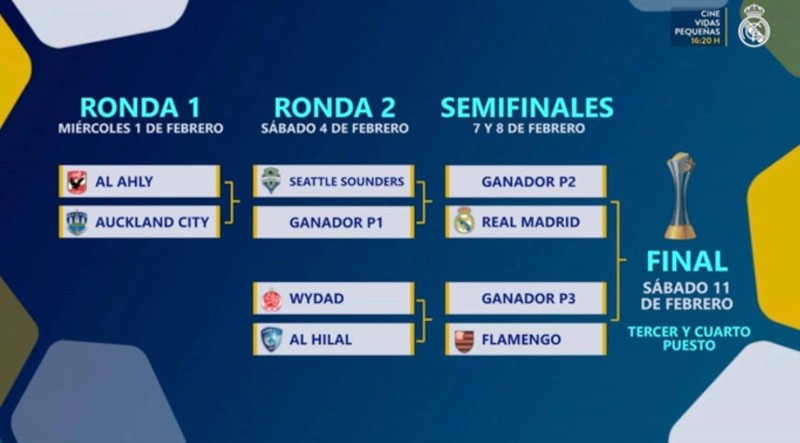 CINE
VIDAS
PEQUEÑAS
16:20 H

RONDA 1
MIÉRCOLES 1 DE FEBRERO

AL AHLY
AUCKLAND CITY

RONDA 2
SÁBADO 4 DE FEBRERO

SEATTLE SOUNDERS
GANADOR P1

WYDAD
AL HILAL

SEMIFINALES
7 Y 8 DE FEBRERO

GANADOR P2
REAL MADRID

GANADOR P3
FLAMENGO

FINAL
SÁBADO 11 DE FEBRERO

TERCER Y CUARTO PUESTO